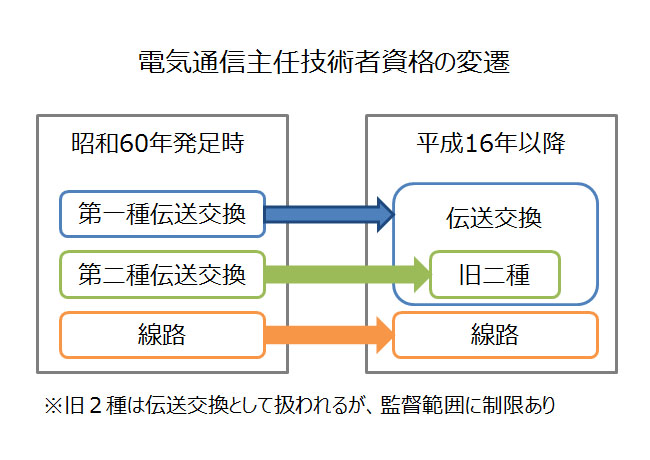 電気通信主任技術者資格の変遷

昭和60年発足時

第一種伝送交換

第二種伝送交換

線路

平成16年以降

伝送交換

旧二種

線路

※旧２種は伝送交換として扱われるが、監督範囲に制限あり